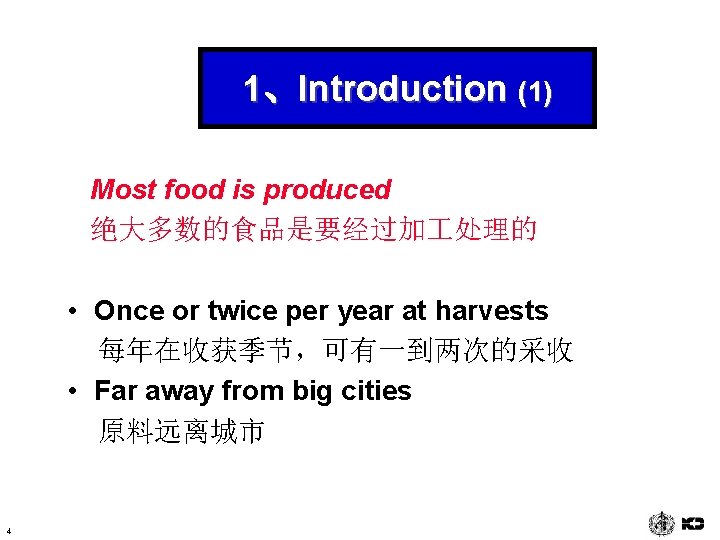 1、Introduction (1)

Most food is produced
绝大多数的食品是要经过加工处理的

• Once or twice per year at harvests
每年在收获季节，可有一到两次的采收
• Far away from big cities
原料远离城市

4